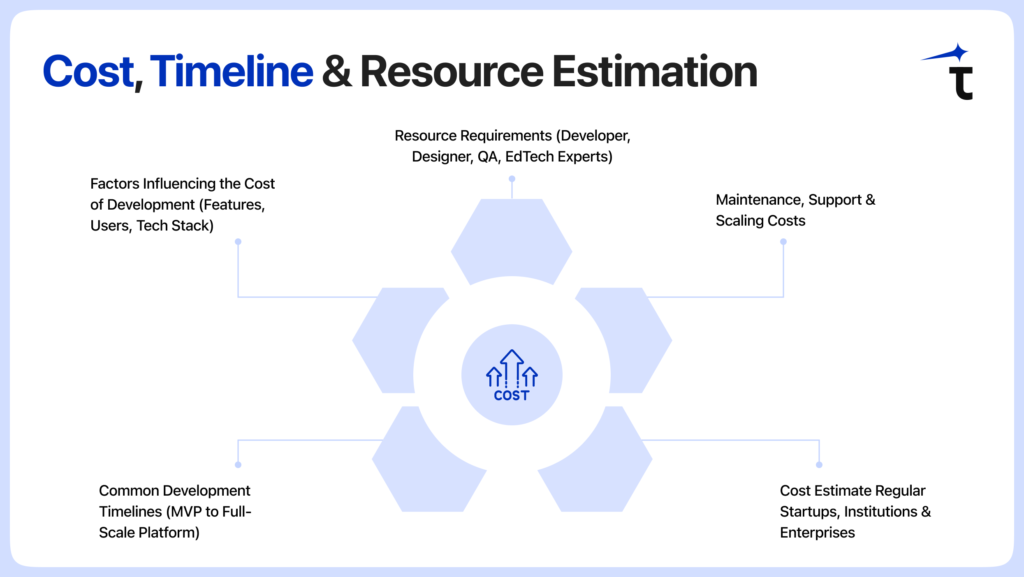 Cost, Timeline & Resource Estimation

Resource Requirements (Developer, Designer, QA, EdTech Experts)

Factors Influencing the Cost of Development (Features, Users, Tech Stack)

Maintenance, Support & Scaling Costs

COST

Common Development Timelines (MVP to Full-Scale Platform)

Cost Estimate Regular Startups, Institutions & Enterprises